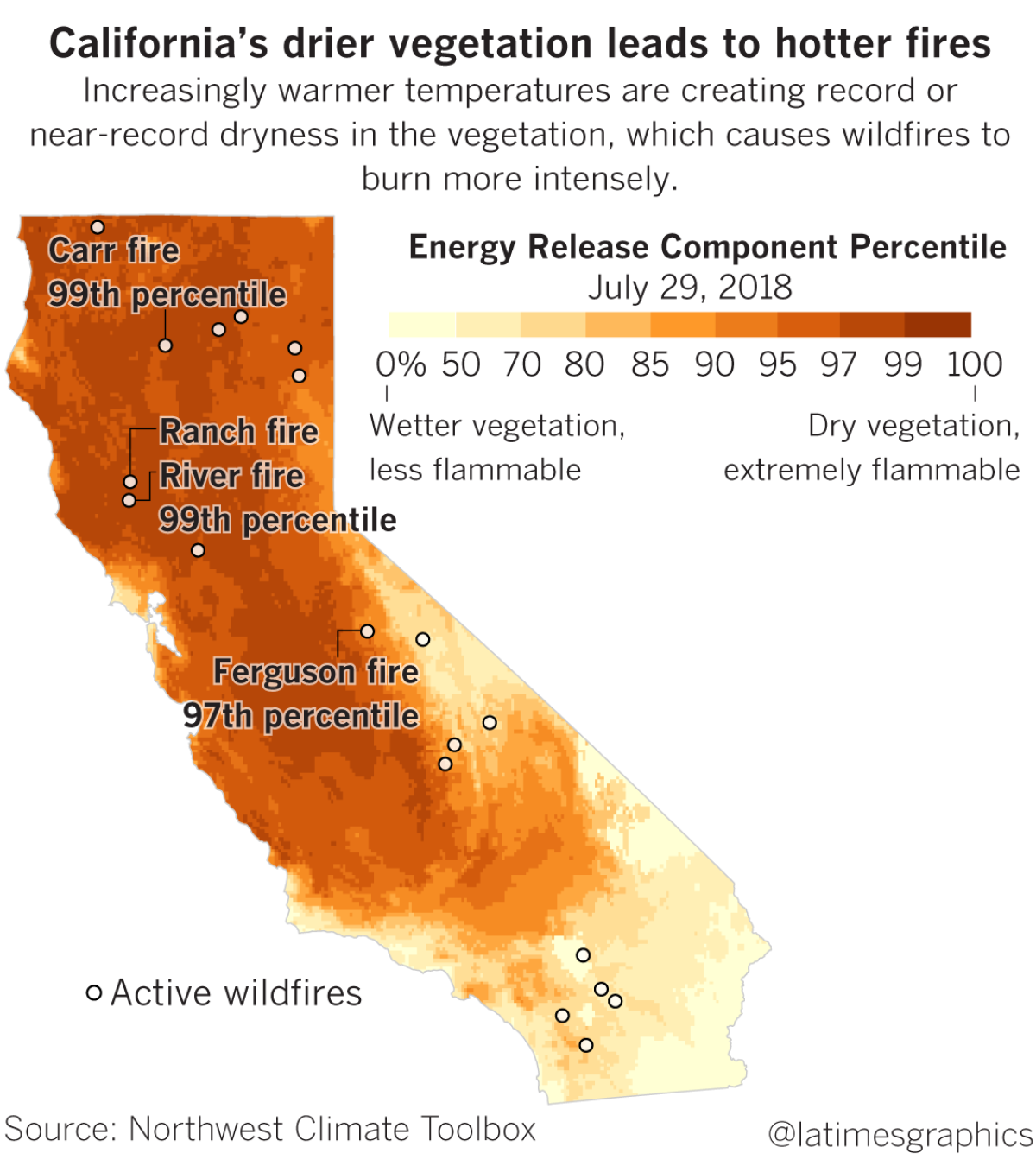 California's drier vegetation leads to hotter fires

Increasingly warmer temperatures are creating record or near-record dryness in the vegetation, which causes wildfires to burn more intensely.

Energy Release Component Percentile
July 29, 2018

0% 50 70 80 85 90 95 97 99 100

Wetter vegetation, less flammable

Dry vegetation, extremely flammable

Carr fire
99th percentile

Ranch fire
River fire
99th percentile

Ferguson fire
97th percentile

Active wildfires

Source: Northwest Climate Toolbox

@latimesgraphics